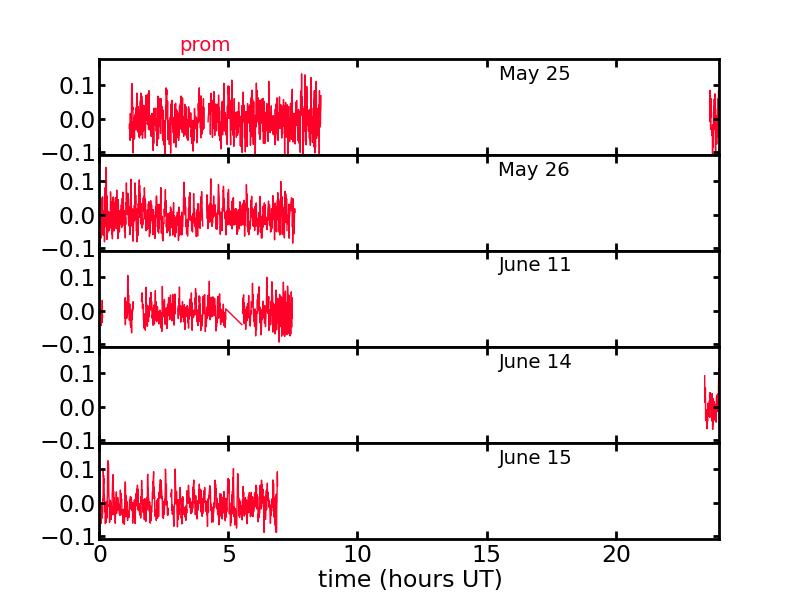 prom

May 25
0.1
0.0
−0.1

May 26
0.1
0.0
−0.1

June 11
0.1
0.0
−0.1

June 14
0.1
0.0
−0.1

June 15
0.1
0.0
−0.1

0
5
10
15
20
time (hours UT)